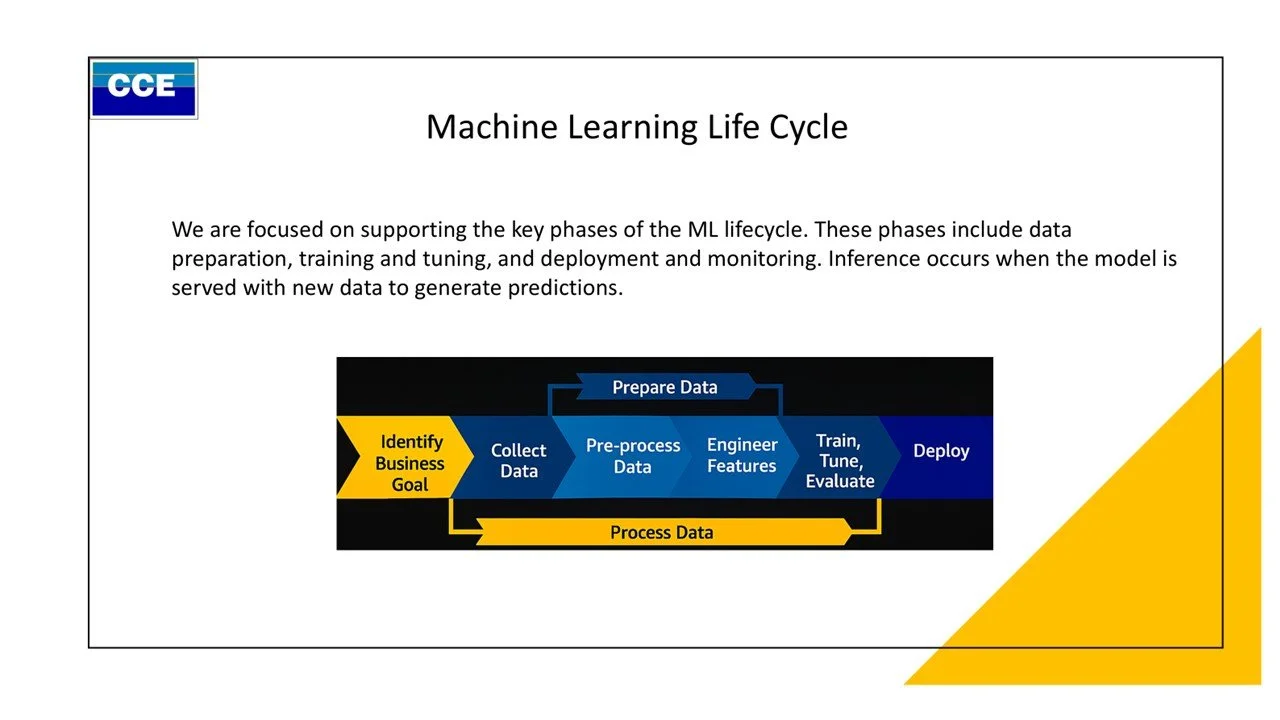 CCE

Machine Learning Life Cycle

We are focused on supporting the key phases of the ML lifecycle. These phases include data preparation, training and tuning, and deployment and monitoring. Inference occurs when the model is served with new data to generate predictions.

Prepare Data

Identify Business Goal

Collect Data

Pre-process Data

Engineer Features

Train, Tune, Evaluate

Deploy

Process Data